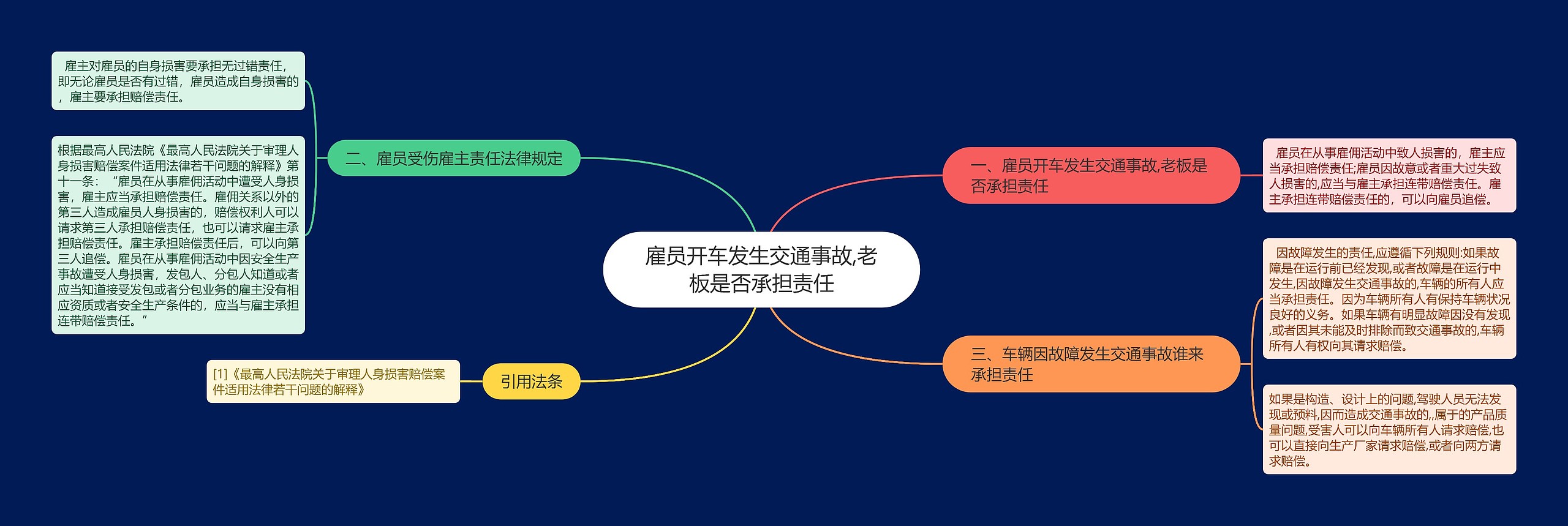 雇员开车发生交通事故,老板是否承担责任

一、雇员开车发生交通事故,老板是否承担责任

雇员在从事雇佣活动中致人损害的，雇主应当承担赔偿责任;雇员因故意或者重大过失致人损害的,应当与雇主承担连带赔偿责任。雇主承担连带赔偿责任的，可以向雇员追偿。

三、车辆因故障发生交通事故谁来承担责任

因故障发生的责任,应遵循下列规则:如果故障是在运行前已经发现,或者故障是在运行中发生,因故障发生交通事故的,车辆的所有人应当承担责任。因为车辆所有人有保持车辆状况良好的义务。如果车辆有明显故障因没有发现,或者因其未能及时排除而致交通事故的,车辆所有人有权向其请求赔偿。

如果是构造、设计上的问题,驾驶人员无法发现或预料,因而造成交通事故的,,属于的产品质量问题,受害人可以向车辆所有人请求赔偿,也可以直接向生产厂家请求赔偿,或者向两方请求赔偿。

二、雇员受伤雇主责任法律规定

雇主对雇员的自身损害要承担无过错责任,即无论雇员是否有过错，雇员造成自身损害的，雇主要承担赔偿责任。

根据最高人民法院《最高人民法院关于审理人身损害赔偿案件适用法律若干问题的解释》第十一条：“雇员在从事雇佣活动中遭受人身损害，雇主应当承担赔偿责任。雇佣关系以外的第三人造成雇员人身损害的，赔偿权利人可以请求第三人承担赔偿责任，也可以请求雇主承担赔偿责任。雇主承担赔偿责任后，可以向第三人追偿。雇员在从事雇佣活动中因安全生产事故遭受人身损害，发包人、分包人知道或者应当知道接受发包或者分包业务的雇主没有相应资质或者安全生产条件的，应当与雇主承担连带赔偿责任。”

引用法条

[1]《最高人民法院关于审理人身损害赔偿案件适用法律若干问题的解释》